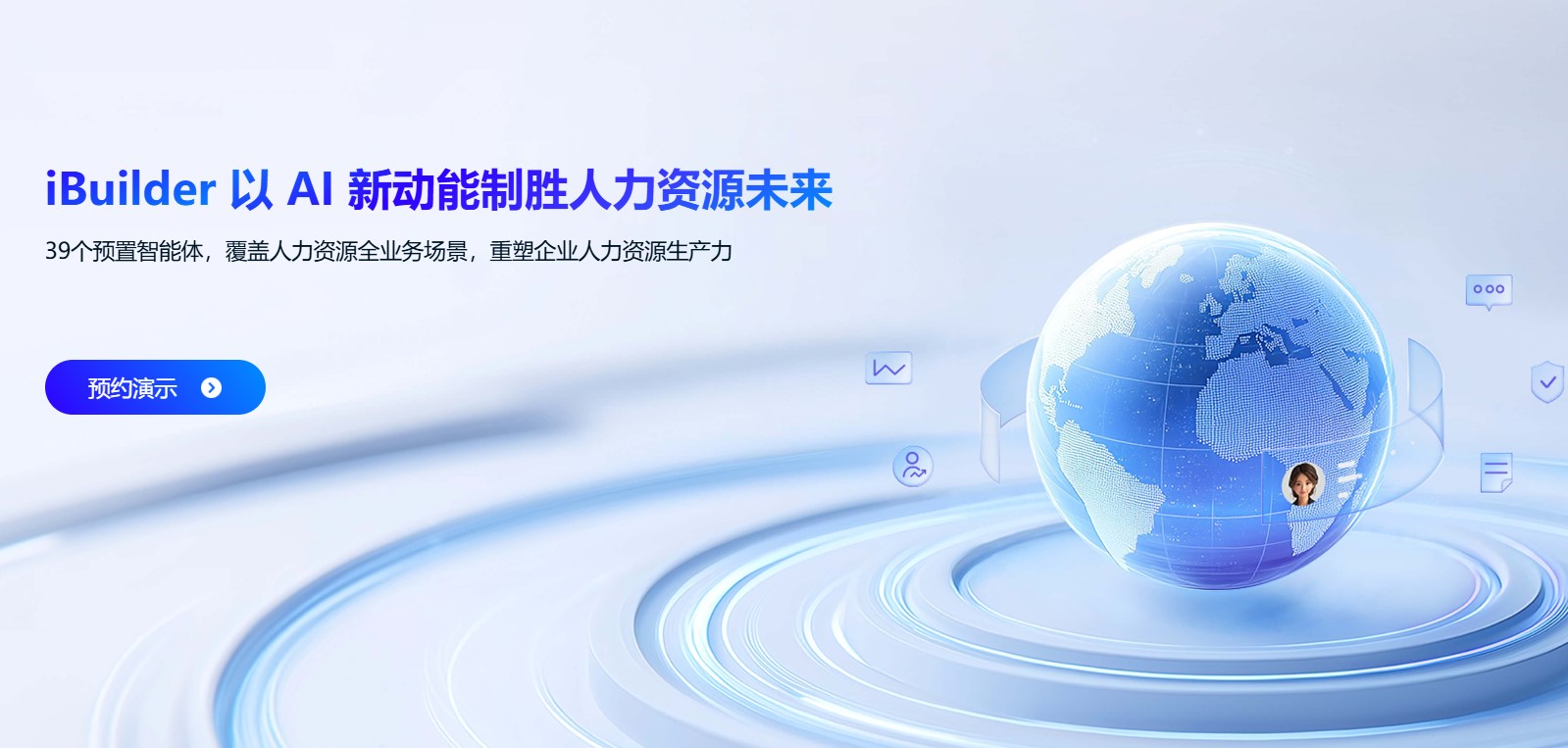 iBuilder 以 AI 新动能制胜人力资源未来

39个预置智能体，覆盖人力资源全业务场景，重塑企业人力资源生产力

预约演示